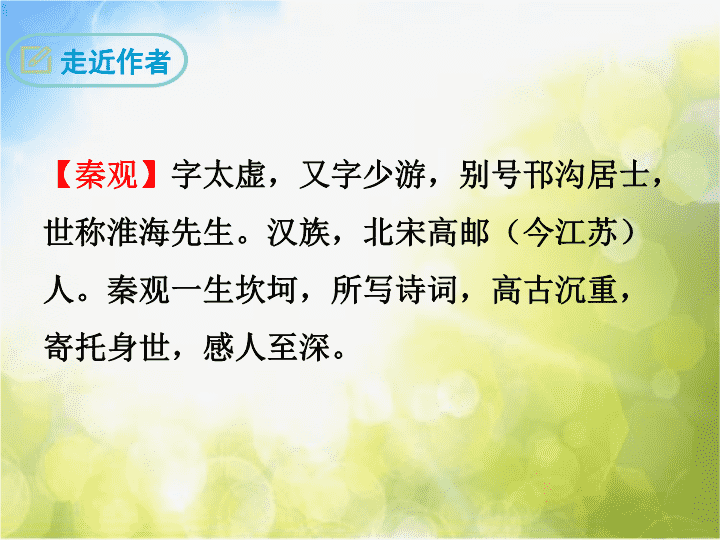 走近作者

【秦观】字太虚，又字少游，别号邗沟居士，世称淮海先生。汉族，北宋高邮（今江苏）人。秦观一生坎坷，所写诗词，高古沉重，寄托身世，感人至深。